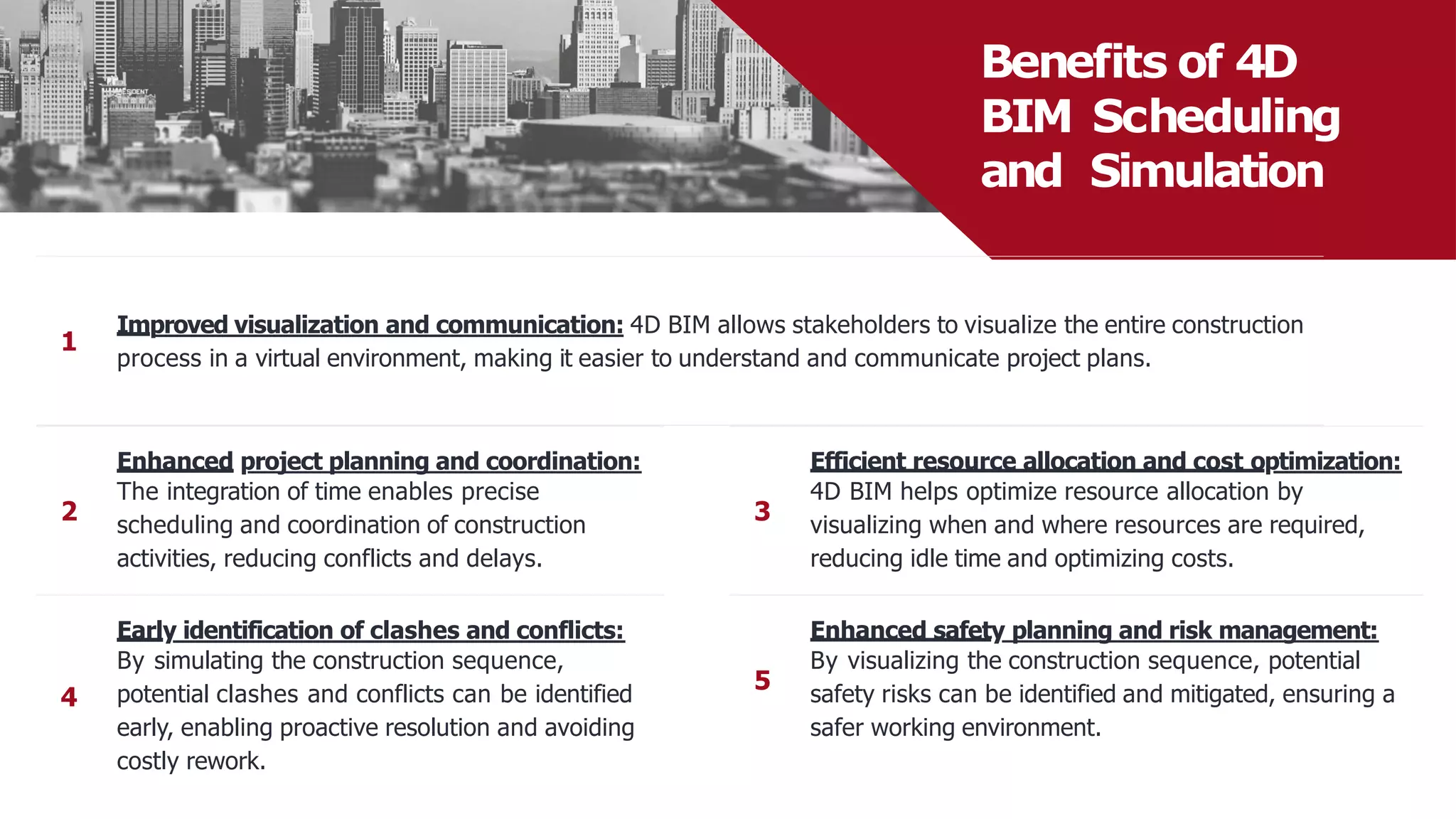 Benefits of 4D BIM Scheduling and Simulation

1 Improved visualization and communication: 4D BIM allows stakeholders to visualize the entire construction process in a virtual environment, making it easier to understand and communicate project plans.

2 Enhanced project planning and coordination: The integration of time enables precise scheduling and coordination of construction activities, reducing conflicts and delays.

3 Efficient resource allocation and cost optimization: 4D BIM helps optimize resource allocation by visualizing when and where resources are required, reducing idle time and optimizing costs.

4 Early identification of clashes and conflicts: By simulating the construction sequence, potential clashes and conflicts can be identified early, enabling proactive resolution and avoiding costly rework.

5 Enhanced safety planning and risk management: By visualizing the construction sequence, potential safety risks can be identified and mitigated, ensuring a safer working environment.